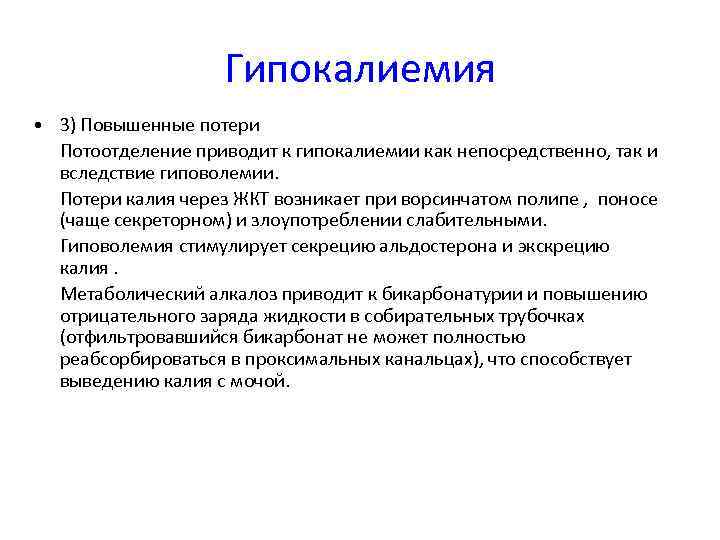 Гипокалиемия

• 3) Повышенные потери

Потоотделение приводит к гипокалиемии как непосредственно, так и вследствие гиповолемии.

Потери калия через ЖКТ возникает при ворсинчатом полипе , поносе (чаще секреторном) и злоупотреблении слабительными.

Гиповолемия стимулирует секрецию альдостерона и экскрецию калия .

Метаболический алкалоз приводит к бикарбонатурии и повышению отрицательного заряда жидкости в собирательных трубочках (отфильтровавшийся бикарбонат не может полностью реабсорбироваться в проксимальных канальцах), что способствует выведению калия с мочой.